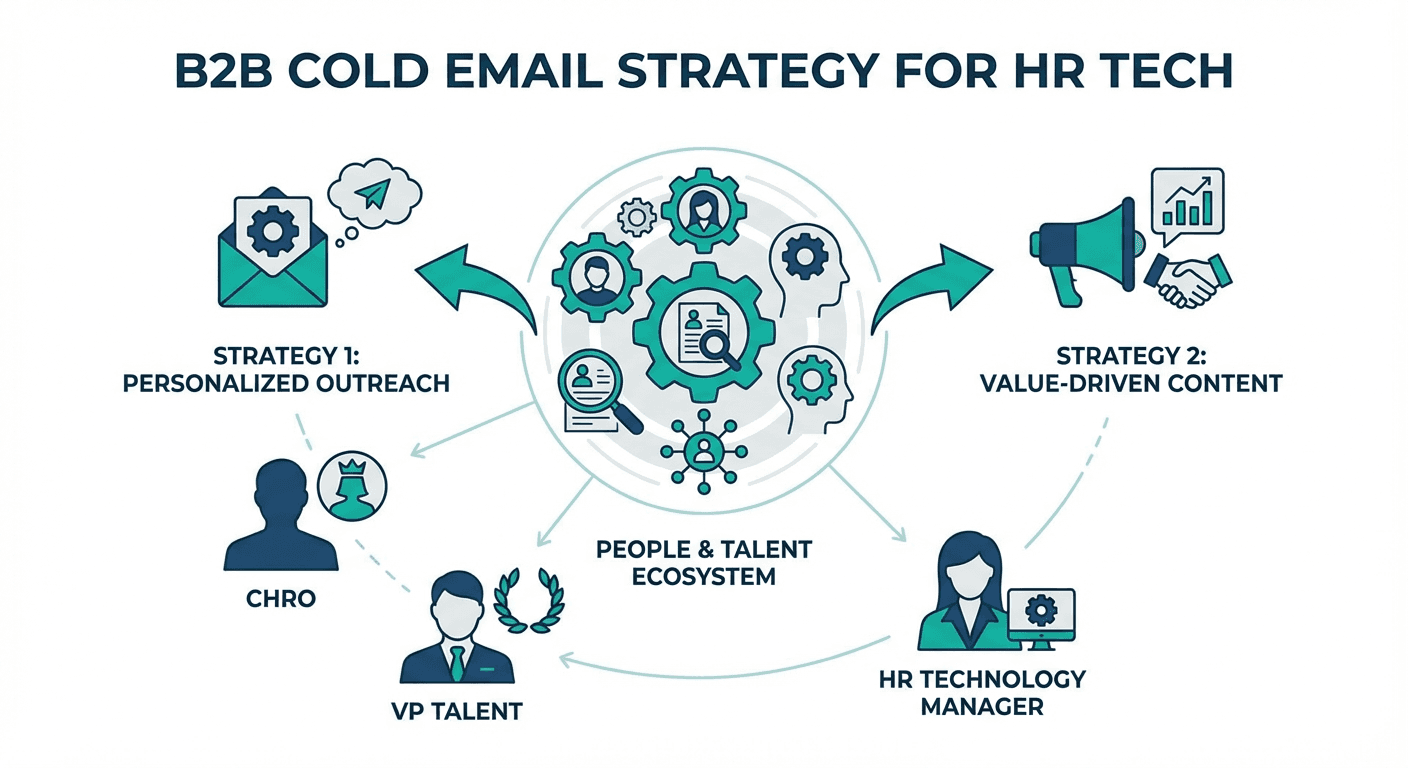 B2B COLD EMAIL STRATEGY FOR HR TECH

STRATEGY 1: PERSONALIZED OUTREACH

STRATEGY 2: VALUE-DRIVEN CONTENT

PEOPLE & TALENT ECOSYSTEM

CHRO

VP TALENT

HR TECHNOLOGY MANAGER